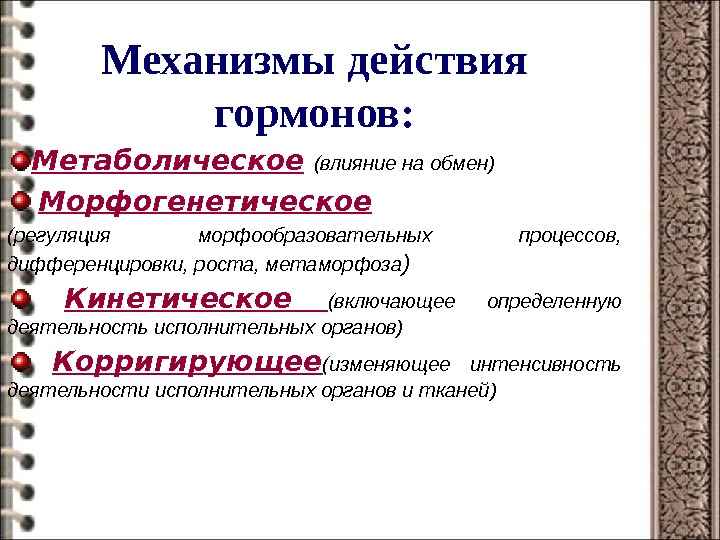 Механизмы действия гормонов:

Метаболическое (влияние на обмен)

Морфогенетическое (регуляция морфообразовательных процессов, дифференцировки, роста, метаморфоза)

Кинетическое (включающее определенную деятельность исполнительных органов)

Корригирующее(изменяющее интенсивность деятельности исполнительных органов и тканей)